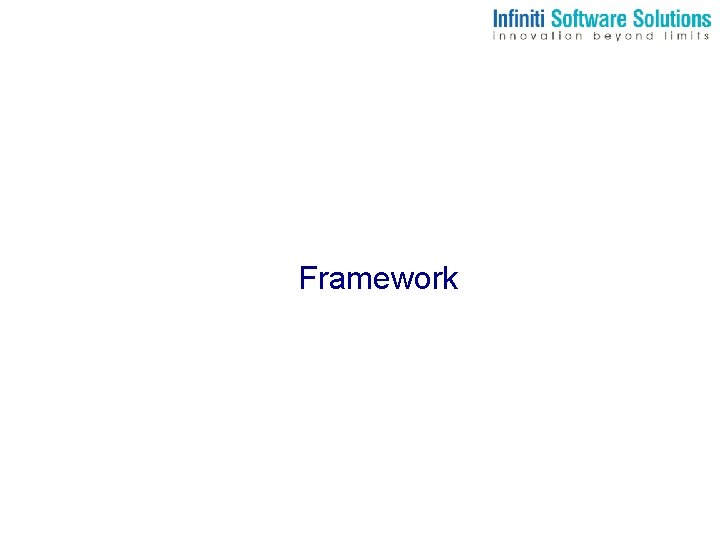 Infiniti Software Solutions
innovation beyond limits

Framework